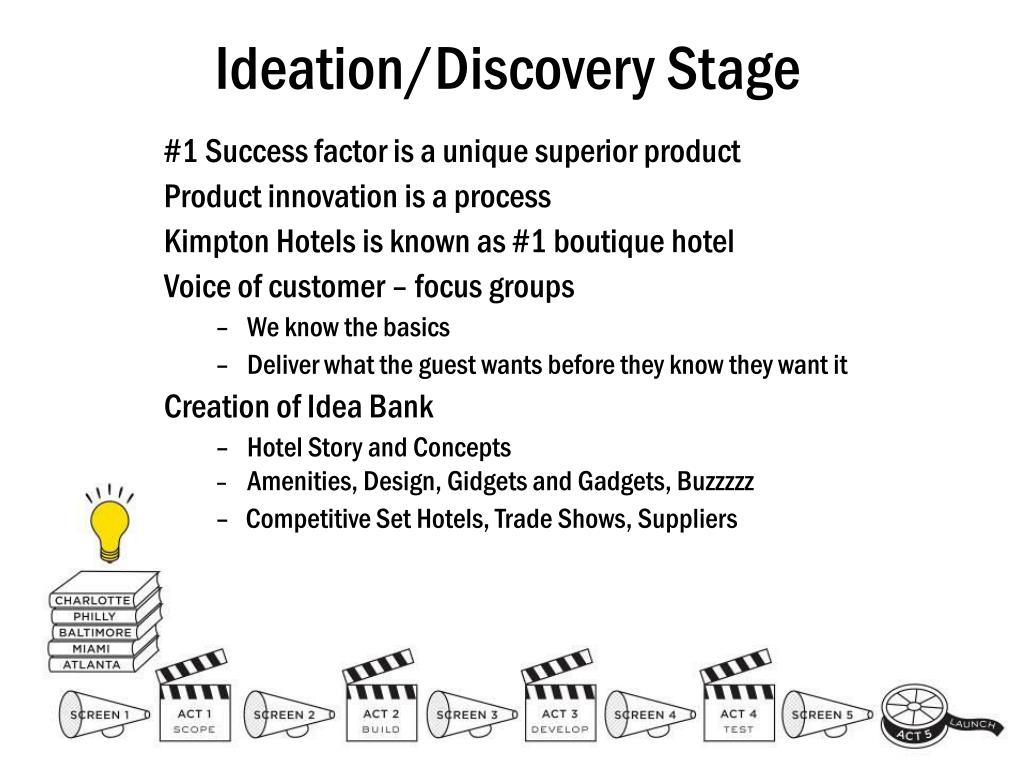 Ideation/Discovery Stage

#1 Success factor is a unique superior product

Product innovation is a process

Kimpton Hotels is known as #1 boutique hotel

Voice of customer – focus groups

– We know the basics

– Deliver what the guest wants before they know they want it

Creation of Idea Bank

– Hotel Story and Concepts

– Amenities, Design, Gidgets and Gadgets, Buzzzzz

– Competitive Set Hotels, Trade Shows, Suppliers

CHARLOTTE
PHILLY
BALTIMORE
MIAMI
ATLANTA

SCREEN 1
ACT 1
SCOPE
SCREEN 2
ACT 2
BUILD
SCREEN 3
ACT 3
DEVELOP
SCREEN 4
ACT 4
TEST
SCREEN 5
ACT 5
LAUNCH